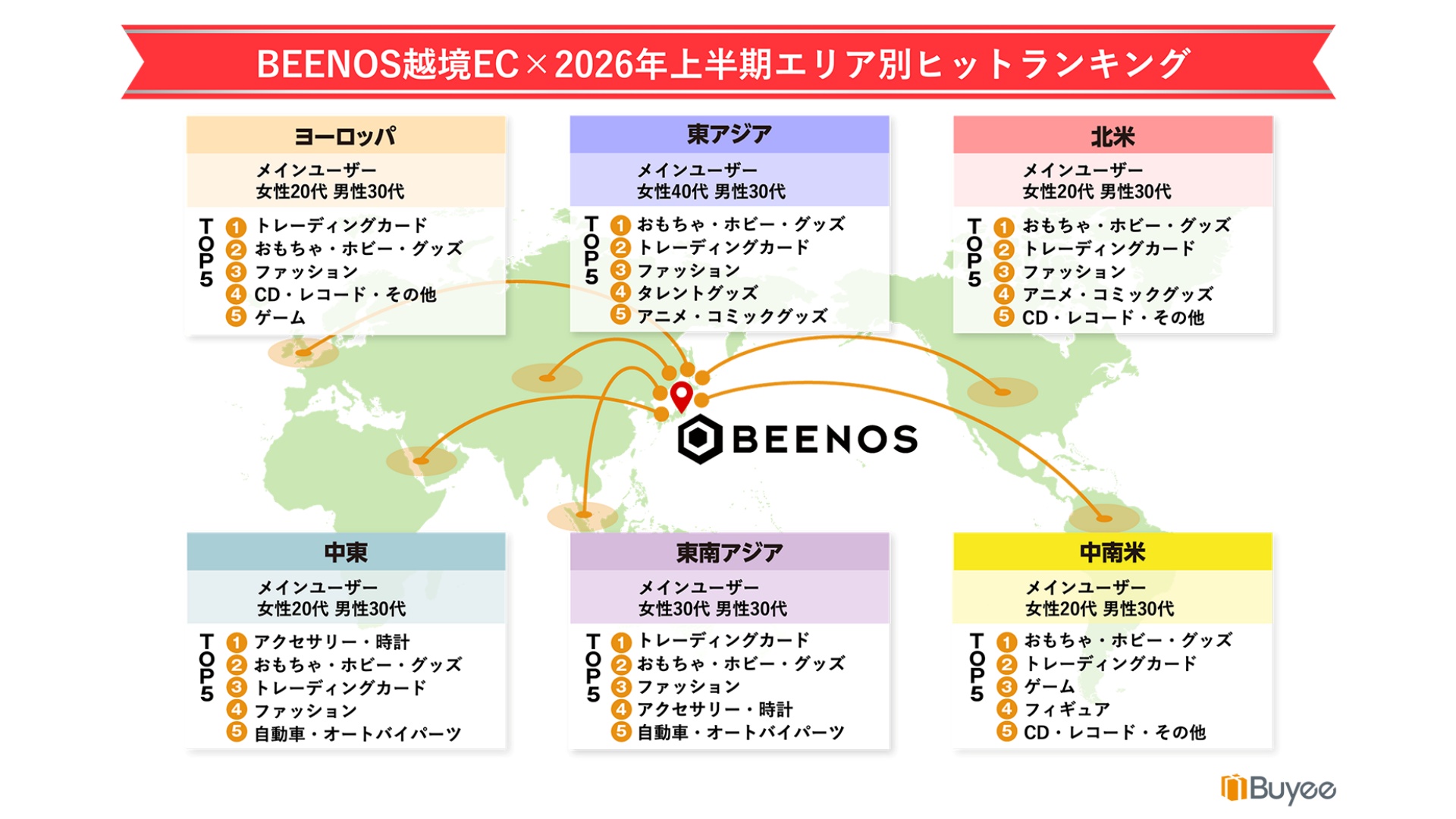 BEENOS越境EC×2026年上半期エリア別ヒットランキング

ヨーロッパ
メインユーザー
女性20代 男性30代
TOP5
1 トレーディングカード
2 おもちゃ・ホビー・グッズ
3 ファッション
4 CD・レコード・その他
5 ゲーム

東アジア
メインユーザー
女性40代 男性30代
TOP5
1 おもちゃ・ホビー・グッズ
2 トレーディングカード
3 ファッション
4 タレントグッズ
5 アニメ・コミックグッズ

北米
メインユーザー
女性20代 男性30代
TOP5
1 おもちゃ・ホビー・グッズ
2 トレーディングカード
3 ファッション
4 アニメ・コミックグッズ
5 CD・レコード・その他

BEENOS

中東
メインユーザー
女性20代 男性30代
TOP5
1 アクセサリー・時計
2 おもちゃ・ホビー・グッズ
3 トレーディングカード
4 ファッション
5 自動車・オートバイパーツ

東南アジア
メインユーザー
女性30代 男性30代
TOP5
1 トレーディングカード
2 おもちゃ・ホビー・グッズ
3 ファッション
4 アクセサリー・時計
5 自動車・オートバイパーツ

中南米
メインユーザー
女性20代 男性30代
TOP5
1 おもちゃ・ホビー・グッズ
2 トレーディングカード
3 ゲーム
4 フィギュア
5 CD・レコード・その他

Buyee